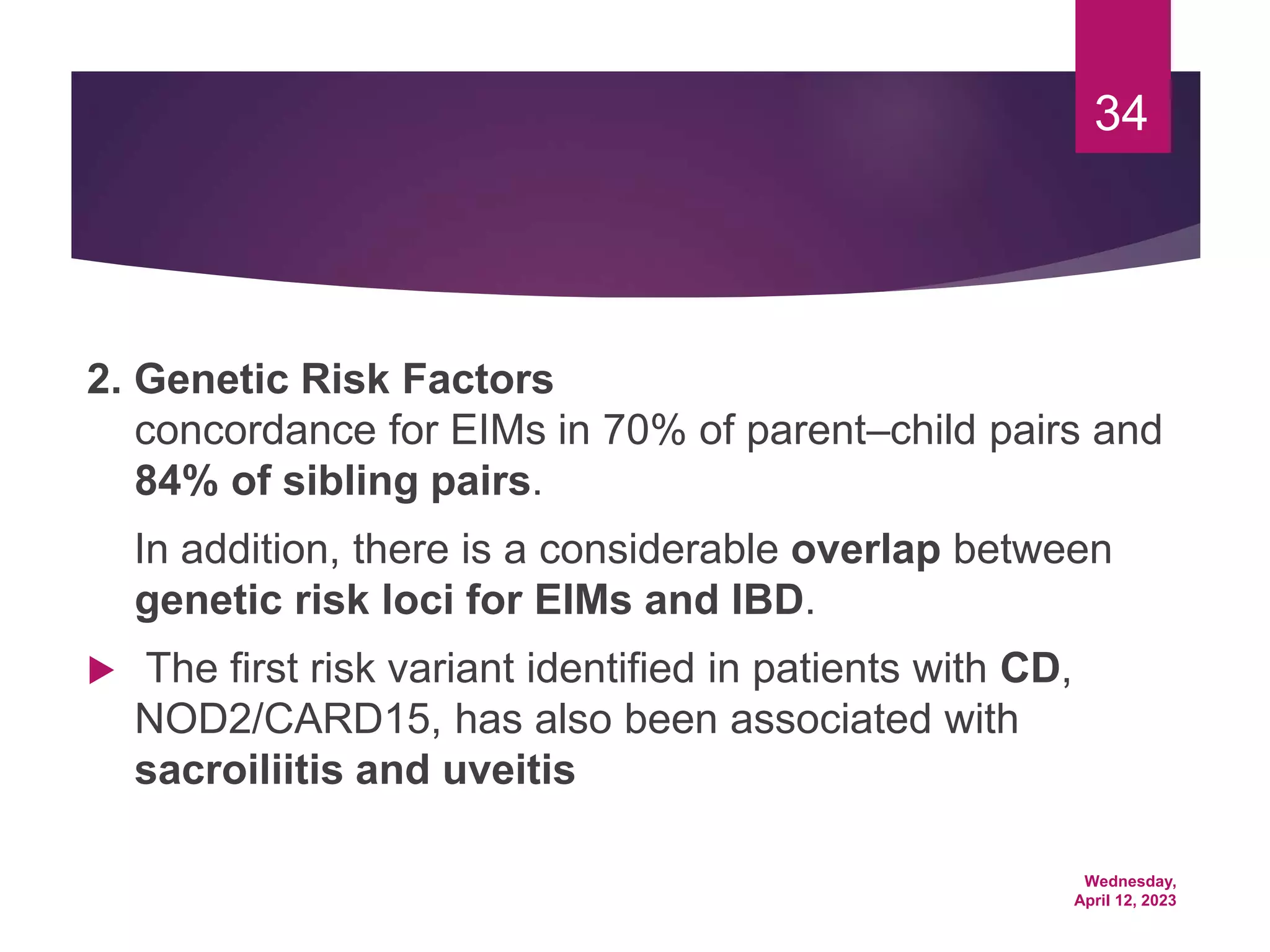 34

2. Genetic Risk Factors
concordance for EIMs in 70% of parent–child pairs and 84% of sibling pairs.

In addition, there is a considerable overlap between genetic risk loci for EIMs and IBD.

The first risk variant identified in patients with CD, NOD2/CARD15, has also been associated with sacroiliitis and uveitis

Wednesday, April 12, 2023